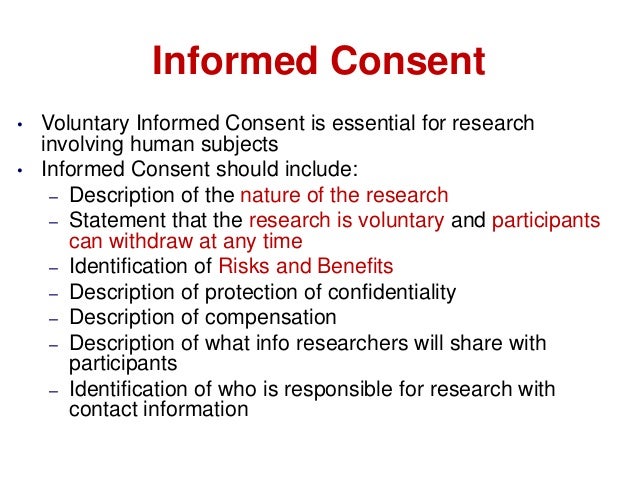 Informed Consent

• Voluntary Informed Consent is essential for research involving human subjects
• Informed Consent should include:
– Description of the nature of the research
– Statement that the research is voluntary and participants can withdraw at any time
– Identification of Risks and Benefits
– Description of protection of confidentiality
– Description of compensation
– Description of what info researchers will share with participants
– Identification of who is responsible for research with contact information